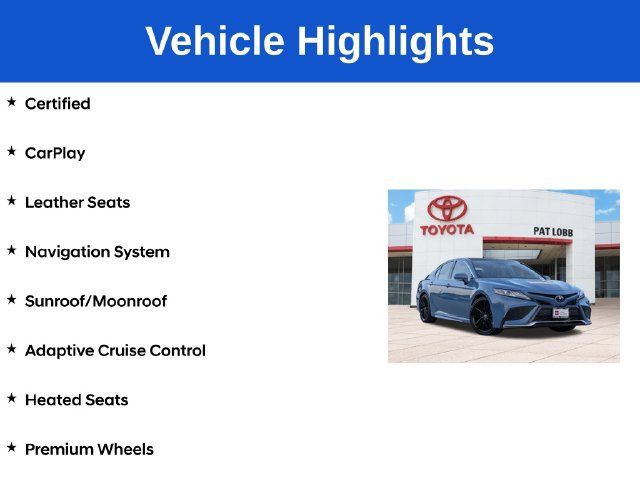 Vehicle Highlights

★ Certified

★ CarPlay

★ Leather Seats

★ Navigation System

★ Sunroof/Moonroof

★ Adaptive Cruise Control

★ Heated Seats

★ Premium Wheels

TOYOTA

PAT LOBB